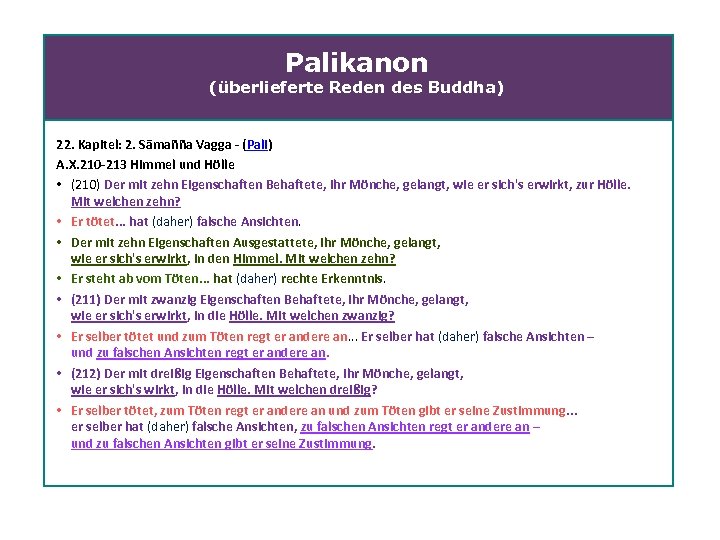 Palikanon
(überlieferte Reden des Buddha)

22. Kapitel: 2. Sāmañña Vagga - (Pali)

A.X.210-213 Himmel und Hölle

• (210) Der mit zehn Eigenschaften Behaftete, ihr Mönche, gelangt, wie er sich's erwirkt, zur Hölle. Mit welchen zehn?

• Er tötet... hat (daher) falsche Ansichten.

• Der mit zehn Eigenschaften Ausgestattete, ihr Mönche, gelangt, wie er sich's erwirkt, in den Himmel. Mit welchen zehn?

• Er steht ab vom Töten... hat (daher) rechte Erkenntnis.

• (211) Der mit zwanzig Eigenschaften Behaftete, ihr Mönche, gelangt, wie er sich's erwirkt, in die Hölle. Mit welchen zwanzig?

• Er selber tötet und zum Töten regt er andere an... Er selber hat (daher) falsche Ansichten – und zu falschen Ansichten regt er andere an.

• (212) Der mit dreißig Eigenschaften Behaftete, ihr Mönche, gelangt, wie er sich's wirkt, in die Hölle. Mit welchen dreißig?

• Er selber tötet, zum Töten regt er andere an und zum Töten gibt er seine Zustimmung... er selber hat (daher) falsche Ansichten, zu falschen Ansichten regt er andere an – und zu falschen Ansichten gibt er seine Zustimmung.